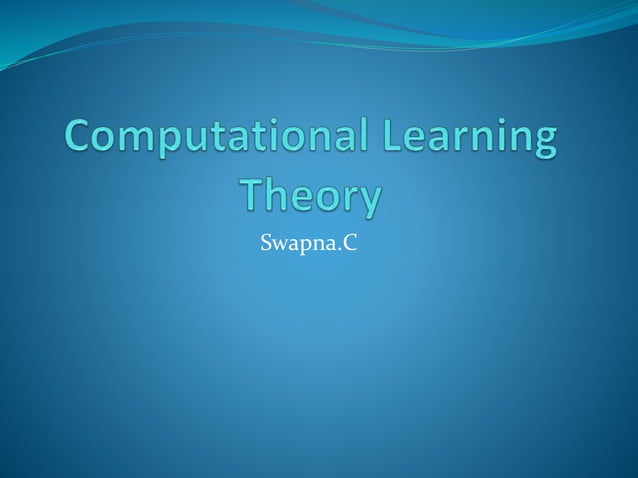 Computational Learning Theory

Swapna.C